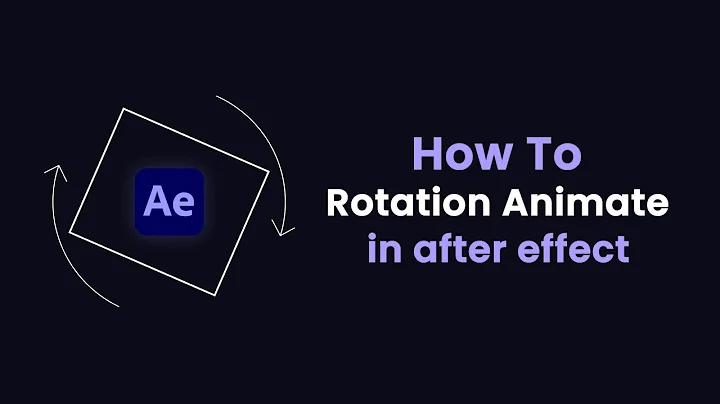 Ae

How To
Rotation Animate
in after effect